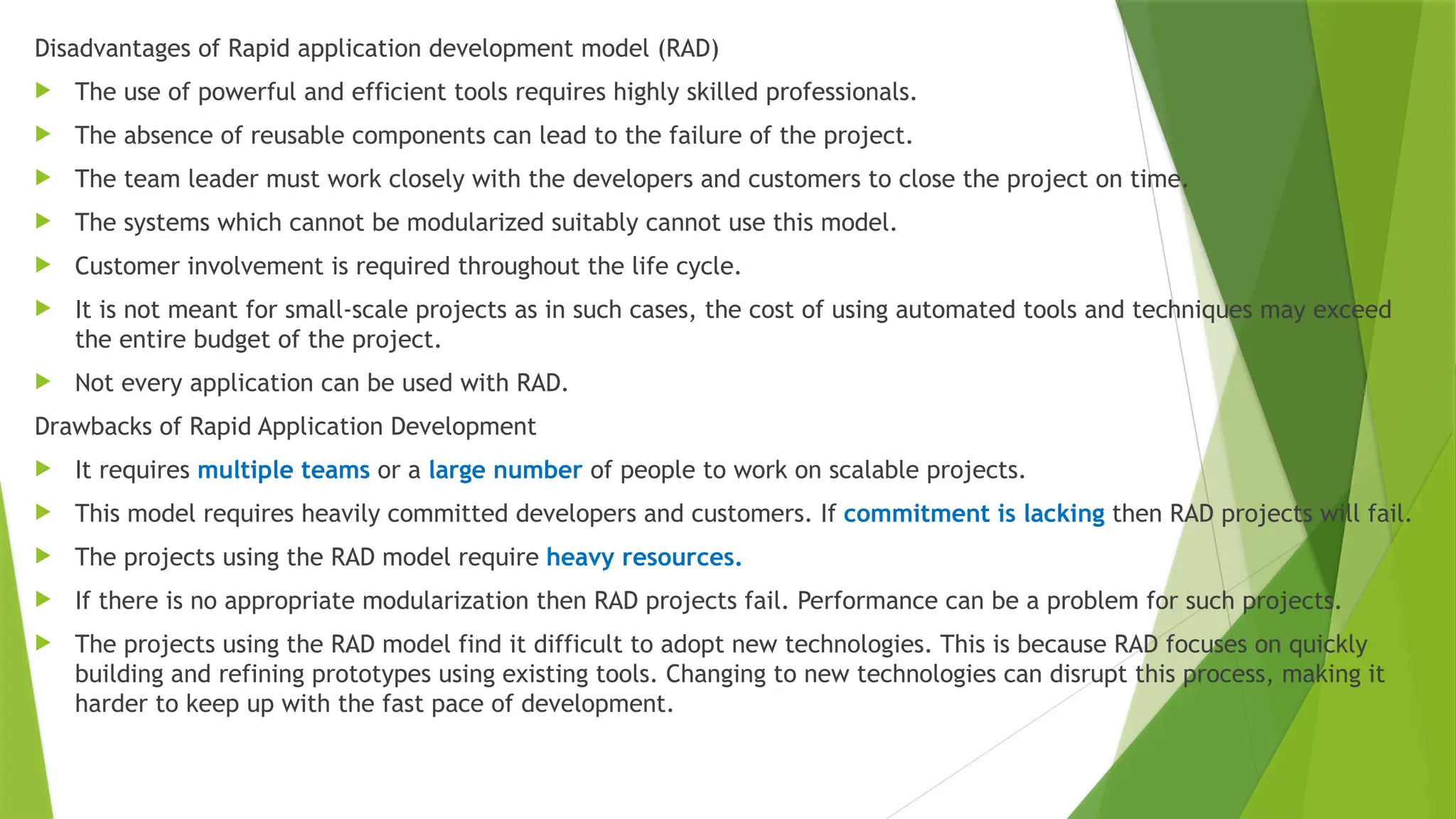 Disadvantages of Rapid application development model (RAD)

The use of powerful and efficient tools requires highly skilled professionals.

The absence of reusable components can lead to the failure of the project.

The team leader must work closely with the developers and customers to close the project on time.

The systems which cannot be modularized suitably cannot use this model.

Customer involvement is required throughout the life cycle.

It is not meant for small-scale projects as in such cases, the cost of using automated tools and techniques may exceed the entire budget of the project.

Not every application can be used with RAD.

Drawbacks of Rapid Application Development

It requires multiple teams or a large number of people to work on scalable projects.

This model requires heavily committed developers and customers. If commitment is lacking then RAD projects will fail.

The projects using the RAD model require heavy resources.

If there is no appropriate modularization then RAD projects fail. Performance can be a problem for such projects.

The projects using the RAD model find it difficult to adopt new technologies. This is because RAD focuses on quickly building and refining prototypes using existing tools. Changing to new technologies can disrupt this process, making it harder to keep up with the fast pace of development.